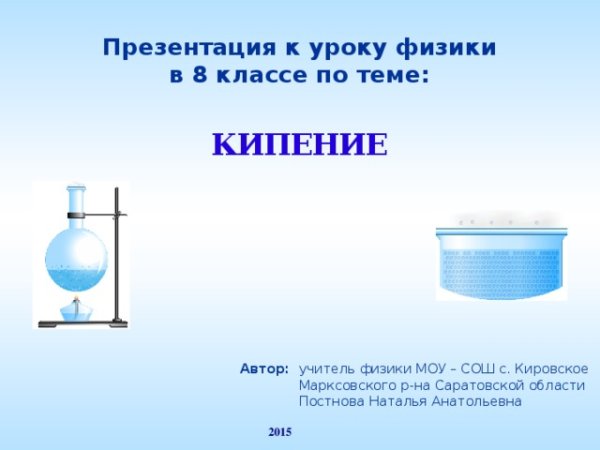 Презентация к уроку физики в 8 классе по теме:

КИПЕНИЕ

Автор: учитель физики МОУ – СОШ с. Кировское Марксовского р-на Саратовской области Постнова Наталья Анатольевна

2015